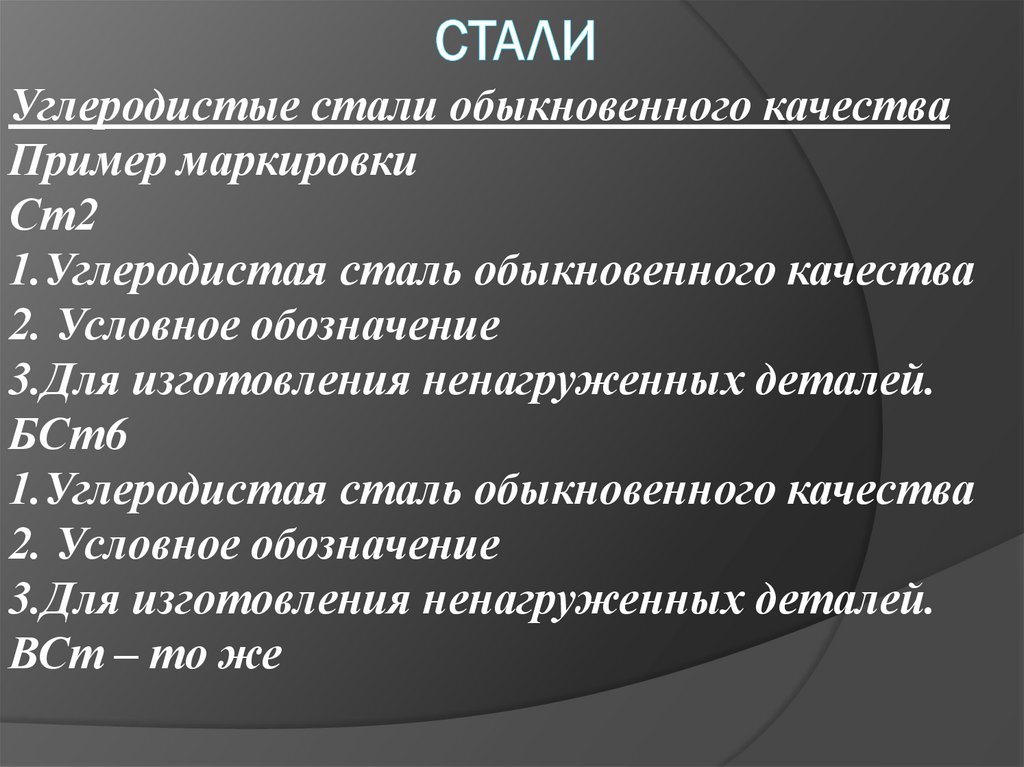 СТАЛИ

Углеродистые стали обыкновенного качества
Пример маркировки
Ст2
1.Углеродистая сталь обыкновенного качества
2. Условное обозначение
3.Для изготовления ненагруженных деталей.
БСт6
1.Углеродистая сталь обыкновенного качества
2. Условное обозначение
3.Для изготовления ненагруженных деталей.
ВСт – то же